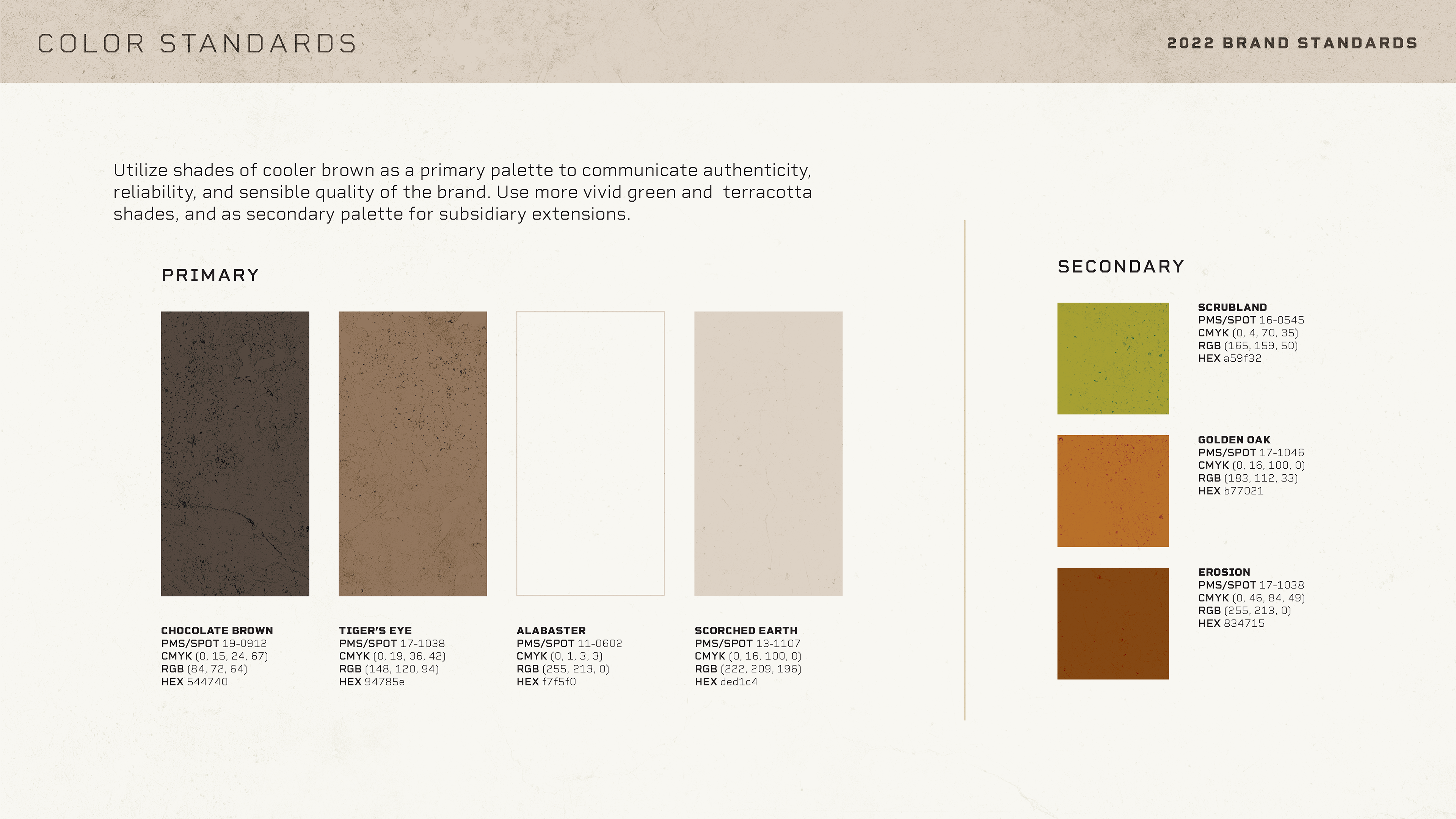 COLOR STANDARDS

2022 BRAND STANDARDS

Utilize shades of cooler brown as a primary palette to communicate authenticity, reliability, and sensible quality of the brand. Use more vivid green and terracotta shades, and as secondary palette for subsidiary extensions.

PRIMARY

CHOCOLATE BROWN
PMS/SPOT 19-0912
CMYK (0, 15, 24, 67)
RGB (84, 72, 64)
HEX 544740

TIGER'S EYE
PMS/SPOT 17-1038
CMYK (0, 19, 36, 42)
RGB (148, 120, 94)
HEX 94785e

ALABASTER
PMS/SPOT 11-0602
CMYK (0, 1, 3, 3)
RGB (255, 213, 0)
HEX f7f5f0

SCORCHED EARTH
PMS/SPOT 13-1107
CMYK (0, 16, 100, 0)
RGB (222, 209, 196)
HEX ded1c4

SECONDARY

SCRUBLAND
PMS/SPOT 16-0545
CMYK (0, 4, 70, 35)
RGB (165, 159, 50)
HEX a59f32

GOLDEN OAK
PMS/SPOT 17-1046
CMYK (0, 16, 100, 0)
RGB (183, 112, 33)
HEX b77021

EROSION
PMS/SPOT 17-1038
CMYK (0, 46, 84, 49)
RGB (255, 213, 0)
HEX 834715